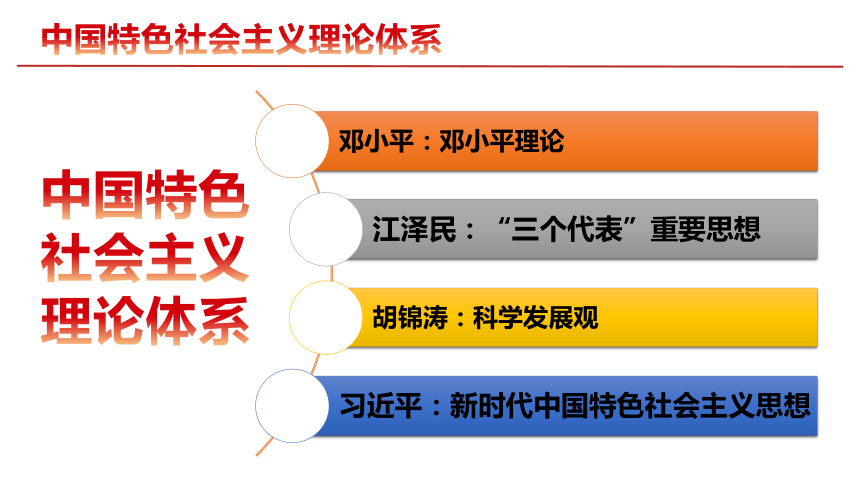 中国特色社会主义理论体系

中国特色社会主义理论体系

邓小平：邓小平理论

江泽民：“三个代表”重要思想

胡锦涛：科学发展观

习近平：新时代中国特色社会主义思想